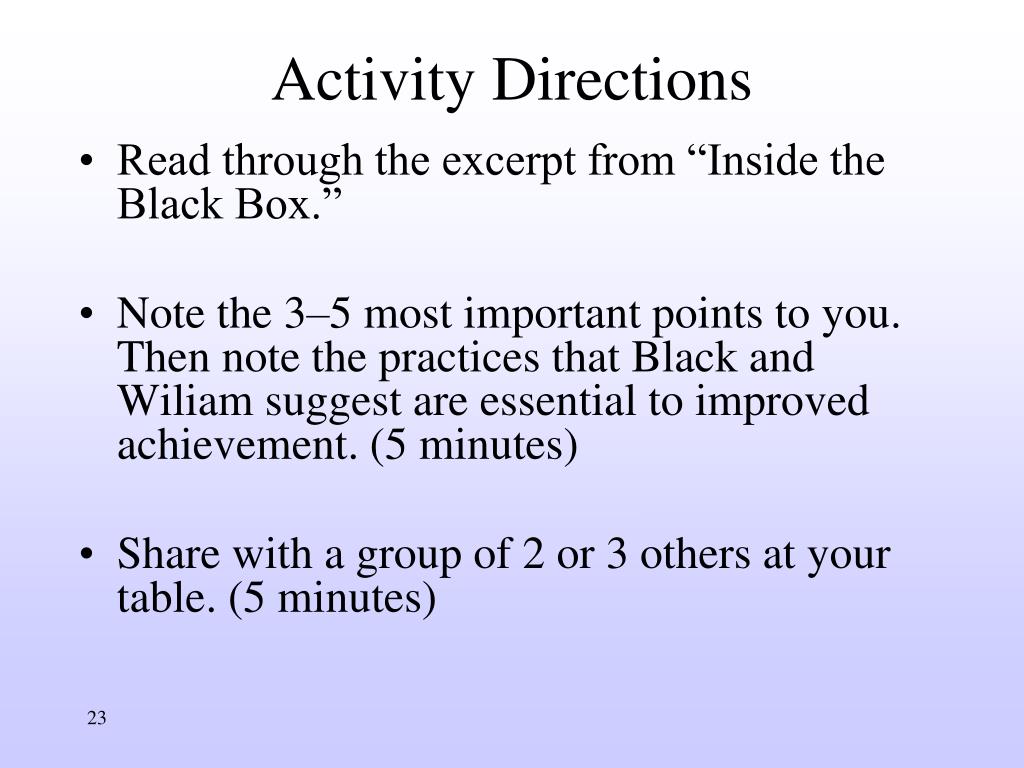 Activity Directions

• Read through the excerpt from “Inside the Black Box.”

• Note the 3–5 most important points to you. Then note the practices that Black and Wiliam suggest are essential to improved achievement. (5 minutes)

• Share with a group of 2 or 3 others at your table. (5 minutes)

23